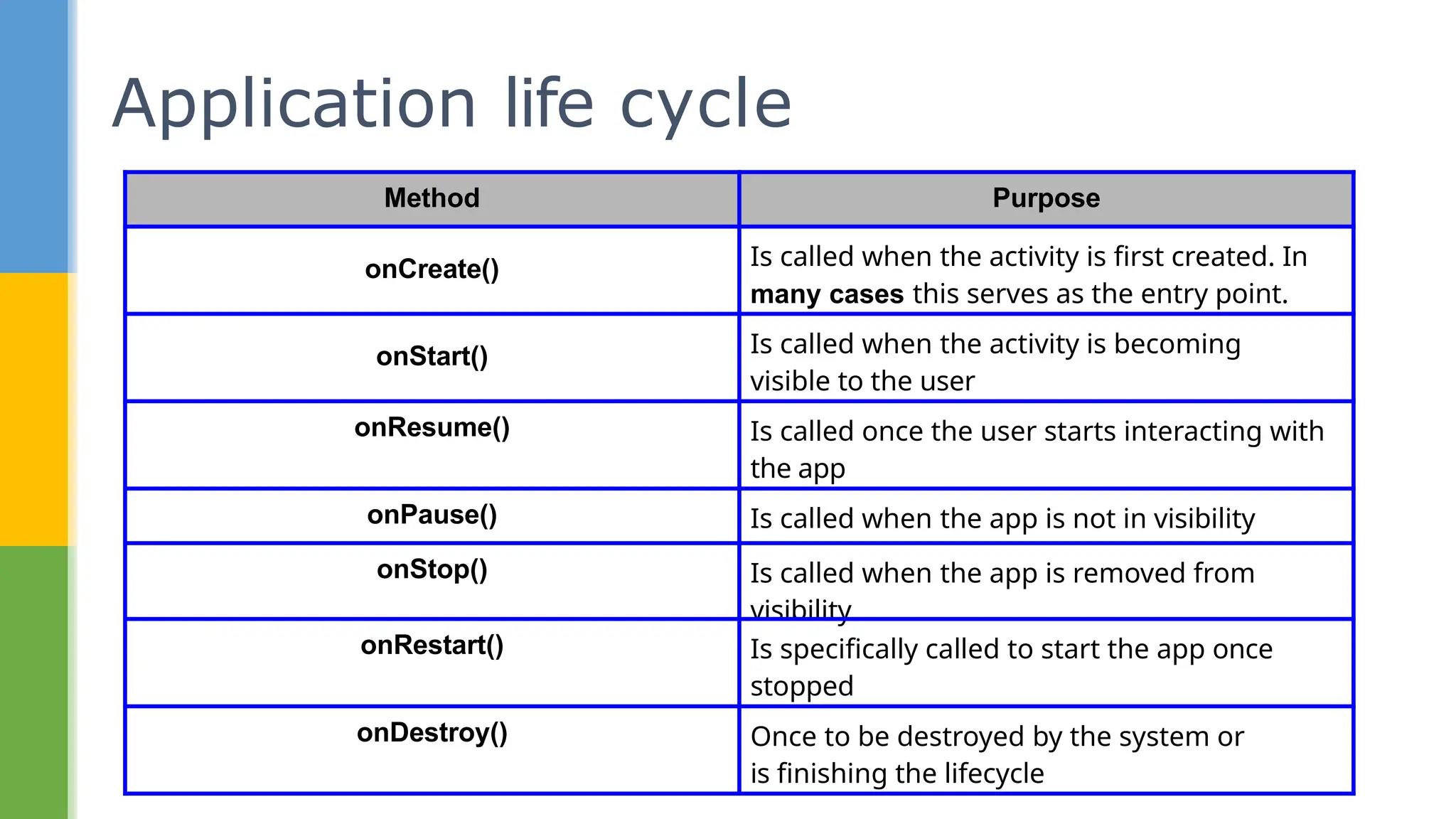 Application life cycle

| Method | Purpose |
|---|---|
| onCreate() | Is called when the activity is first created. In many cases this serves as the entry point. |
| onStart() | Is called when the activity is becoming visible to the user |
| onResume() | Is called once the user starts interacting with the app |
| onPause() | Is called when the app is not in visibility |
| onStop() | Is called when the app is removed from visibility |
| onRestart() | Is specifically called to start the app once stopped |
| onDestroy() | Once to be destroyed by the system or is finishing the lifecycle |